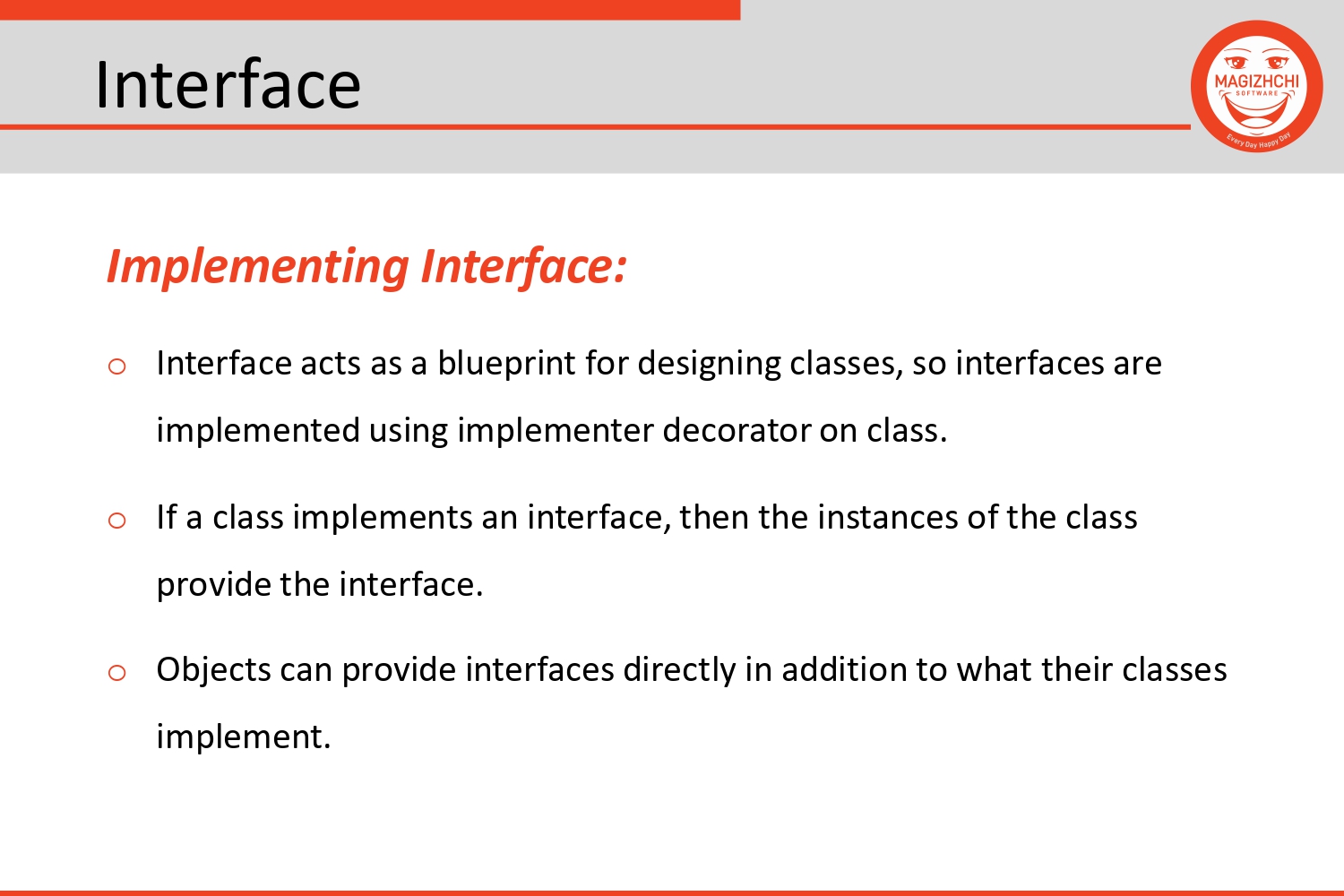 Interface

MAGIZHCHI SOFTWARE
Every Day Happy Day

Implementing Interface:

○ Interface acts as a blueprint for designing classes, so interfaces are implemented using implementer decorator on class.

○ If a class implements an interface, then the instances of the class provide the interface.

○ Objects can provide interfaces directly in addition to what their classes implement.